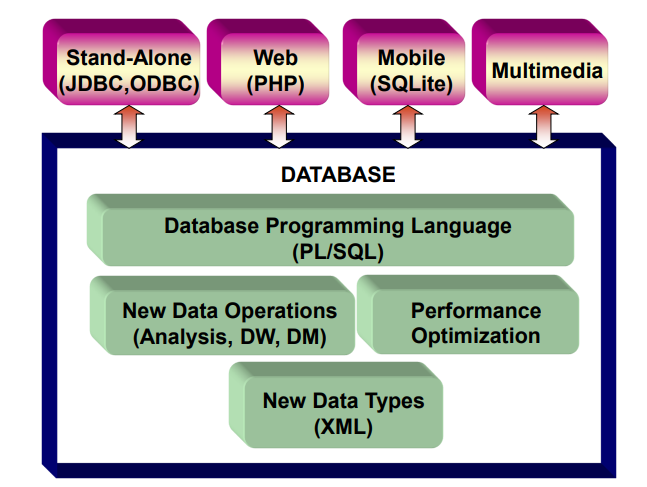 Stand-Alone (JDBC,ODBC)

Web (PHP)

Mobile (SQLite)

Multimedia

DATABASE

Database Programming Language (PL/SQL)

New Data Operations (Analysis, DW, DM)

Performance Optimization

New Data Types (XML)